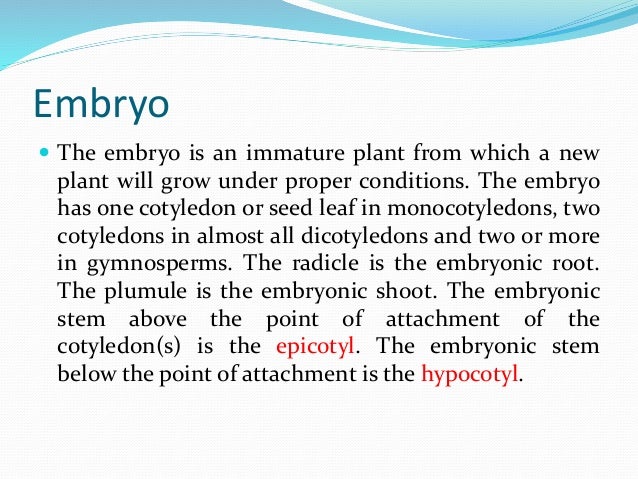 Embryo

The embryo is an immature plant from which a new plant will grow under proper conditions. The embryo has one cotyledon or seed leaf in monocotyledons, two cotyledons in almost all dicotyledons and two or more in gymnosperms. The radicle is the embryonic root. The plumule is the embryonic shoot. The embryonic stem above the point of attachment of the cotyledon(s) is the epicotyl. The embryonic stem below the point of attachment is the hypocotyl.